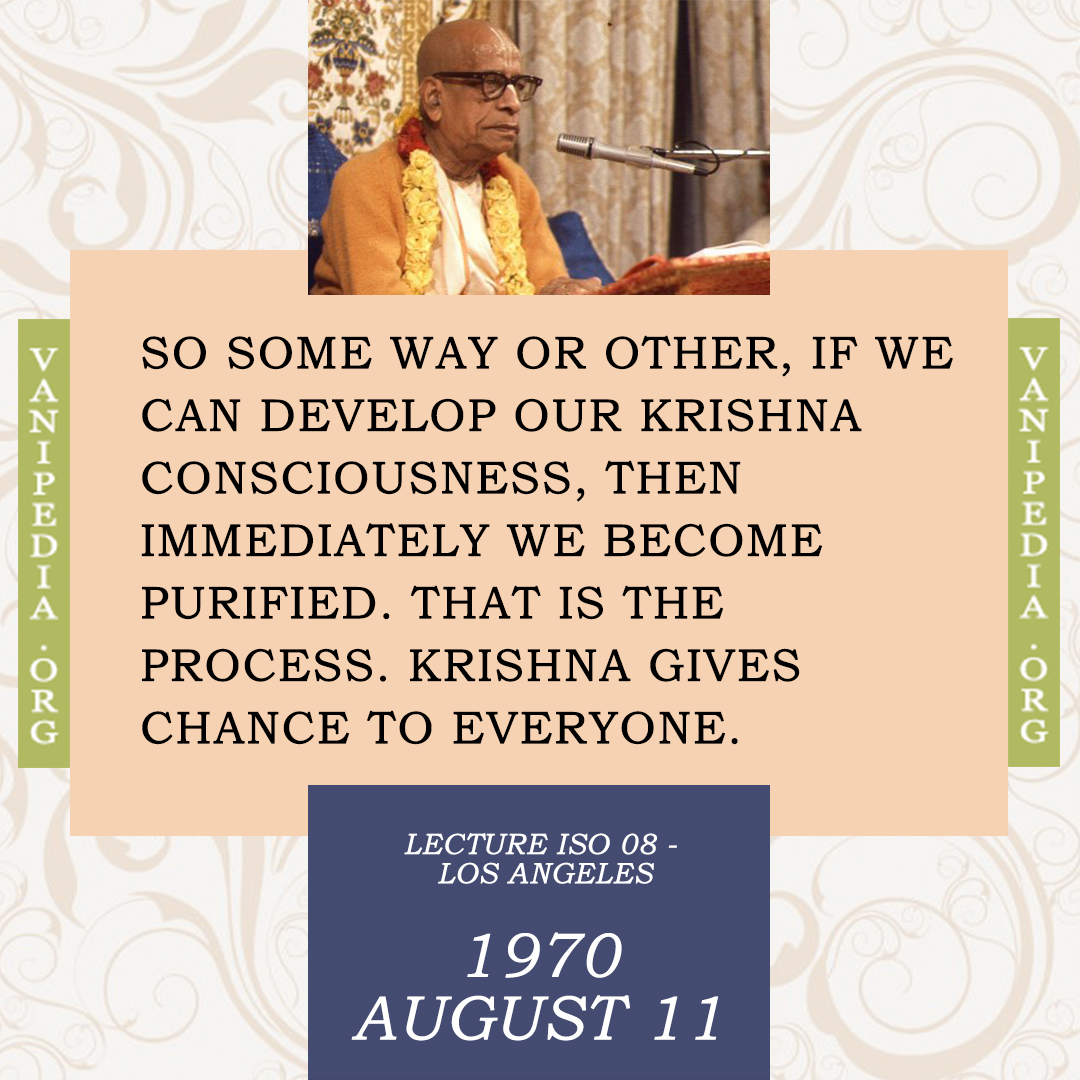 VANIPEDIA .ORG

SO SOME WAY OR OTHER, IF WE CAN DEVELOP OUR KRISHNA CONSCIOUSNESS, THEN IMMEDIATELY WE BECOME PURIFIED. THAT IS THE PROCESS. KRISHNA GIVES CHANCE TO EVERYONE.

VANIPEDIA .ORG

LECTURE ISO 08 - LOS ANGELES

1970 AUGUST 11